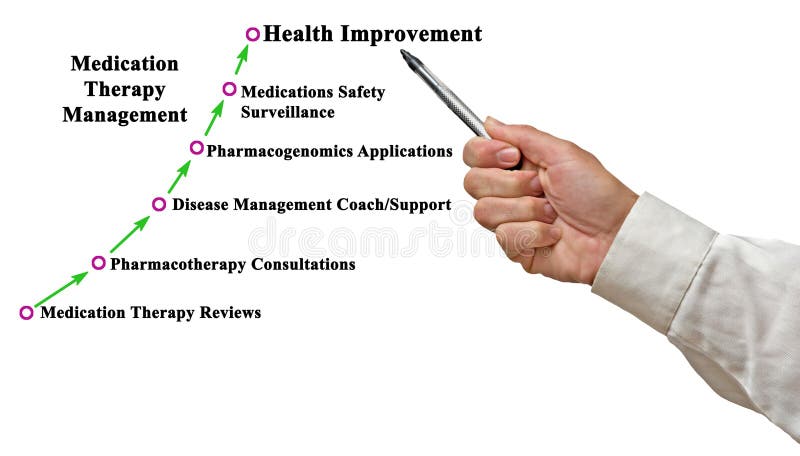 Medication Therapy Management

Health Improvement

Medications Safety Surveillance

Pharmacogenomics Applications

Disease Management Coach/Support

Pharmacotherapy Consultations

Medication Therapy Reviews

dreamstime